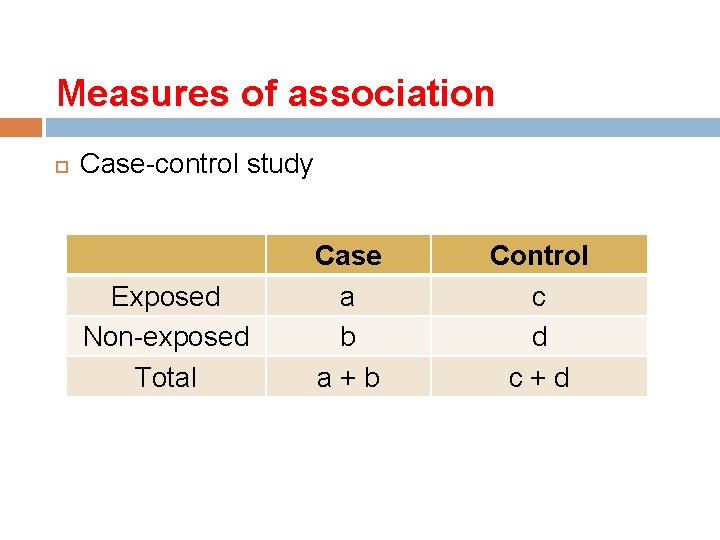 Measures of association

Case-control study

| | Case | Control |
|---|---|---|
| Exposed | a | c |
| Non-exposed | b | d |
| Total | a + b | c + d |